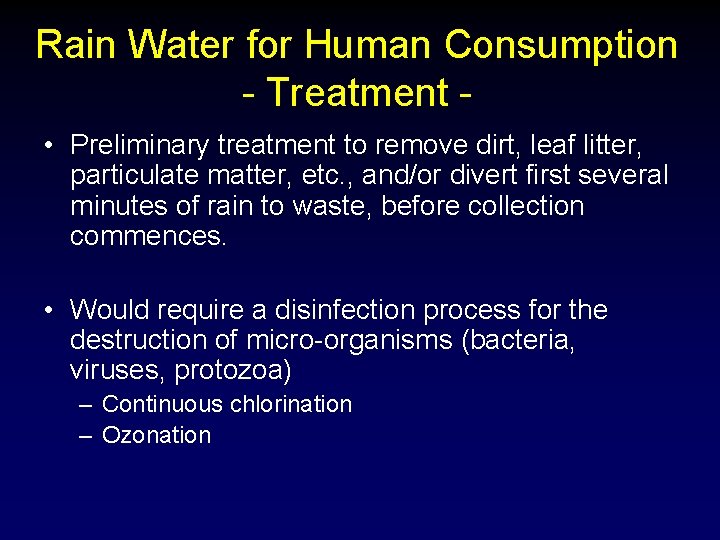 Rain Water for Human Consumption
- Treatment -

• Preliminary treatment to remove dirt, leaf litter, particulate matter, etc., and/or divert first several minutes of rain to waste, before collection commences.

• Would require a disinfection process for the destruction of micro-organisms (bacteria, viruses, protozoa)
– Continuous chlorination
– Ozonation